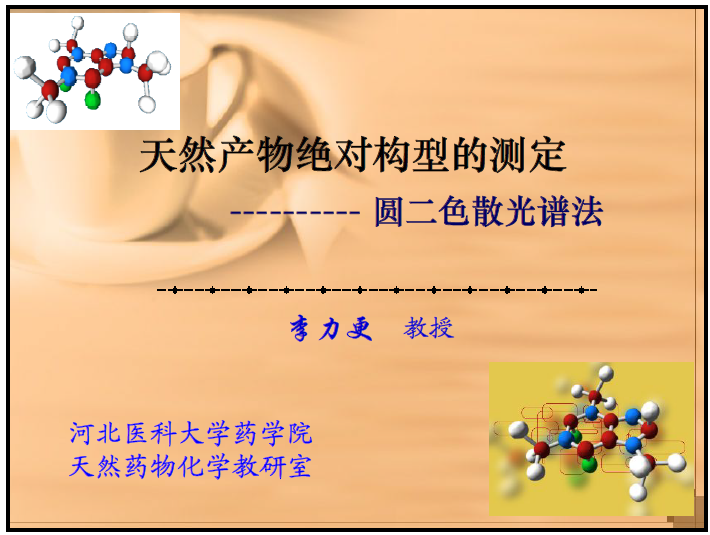 天然产物绝对构型的测定

---------- 圆二色散光谱法

李力更　教授

河北医科大学药学院
天然药物化学教研室